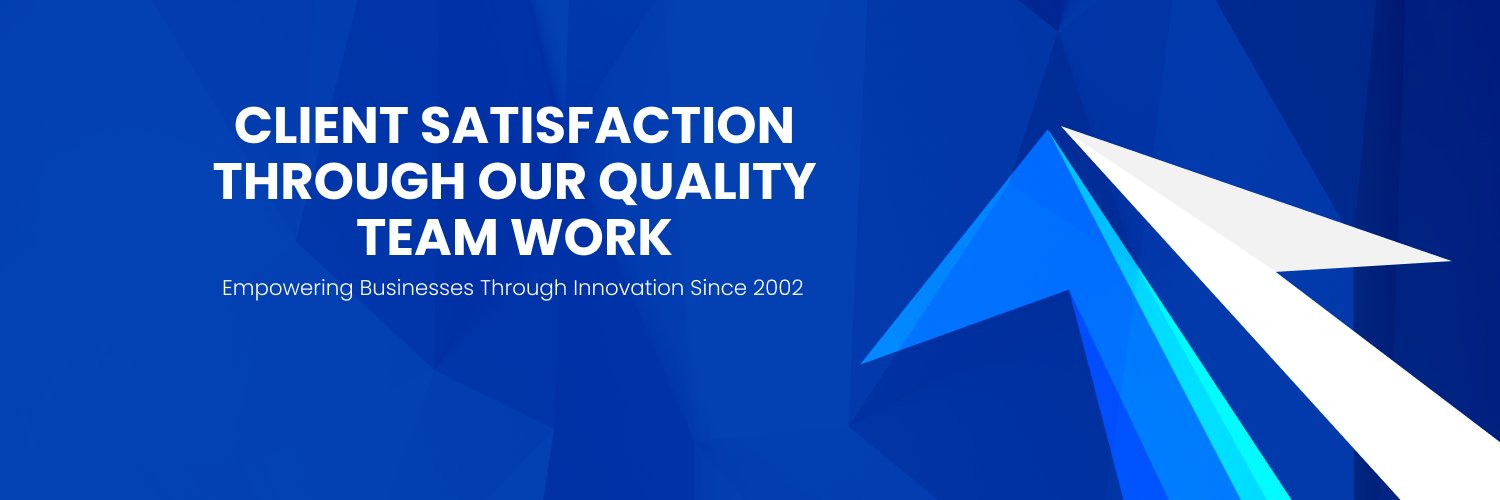 CLIENT SATISFACTION THROUGH OUR QUALITY TEAM WORK

Empowering Businesses Through Innovation Since 2002